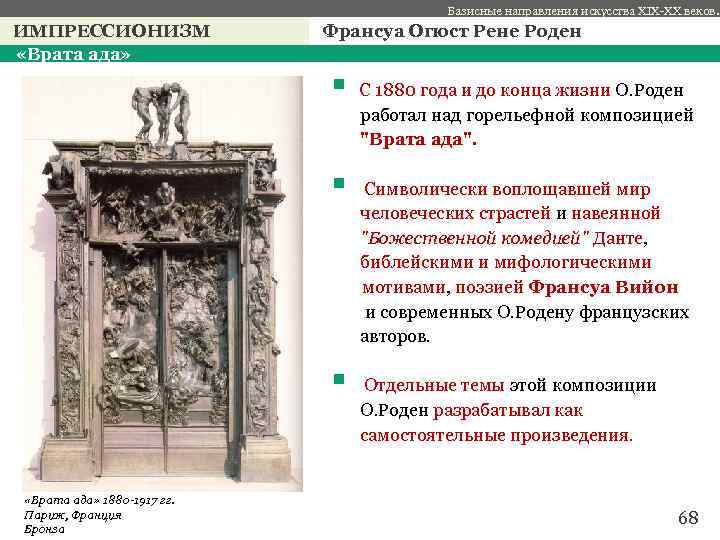 Базисные направления искусства XIX-XX веков.

ИМПРЕССИОНИЗМ

Франсуа Огюст Рене Роден

«Врата ада»

С 1880 года и до конца жизни О.Роден работал над горельефной композицией "Врата ада".

Символически воплощавшей мир человеческих страстей и навеянной "Божественной комедией" Данте, библейскими и мифологическими мотивами, поэзией Франсуа Вийон и современных О.Родену французских авторов.

Отдельные темы этой композиции О.Роден разрабатывал как самостоятельные произведения.

«Врата ада» 1880-1917 гг.
Париж, Франция
Бронза

68